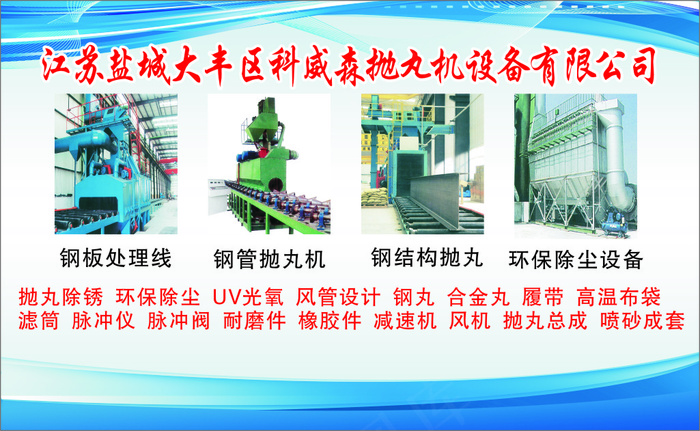 江苏盐城大丰区科威森抛丸机设备有限公司

钢板处理线

钢管抛丸机

钢结构抛丸

环保除尘设备

抛丸除锈 环保除尘 UV光氧 风管设计 钢丸 合金丸 履带 高温布袋 滤筒 脉冲仪 脉冲阀 耐磨件 橡胶件 减速机 风机 抛丸总成 喷砂成套